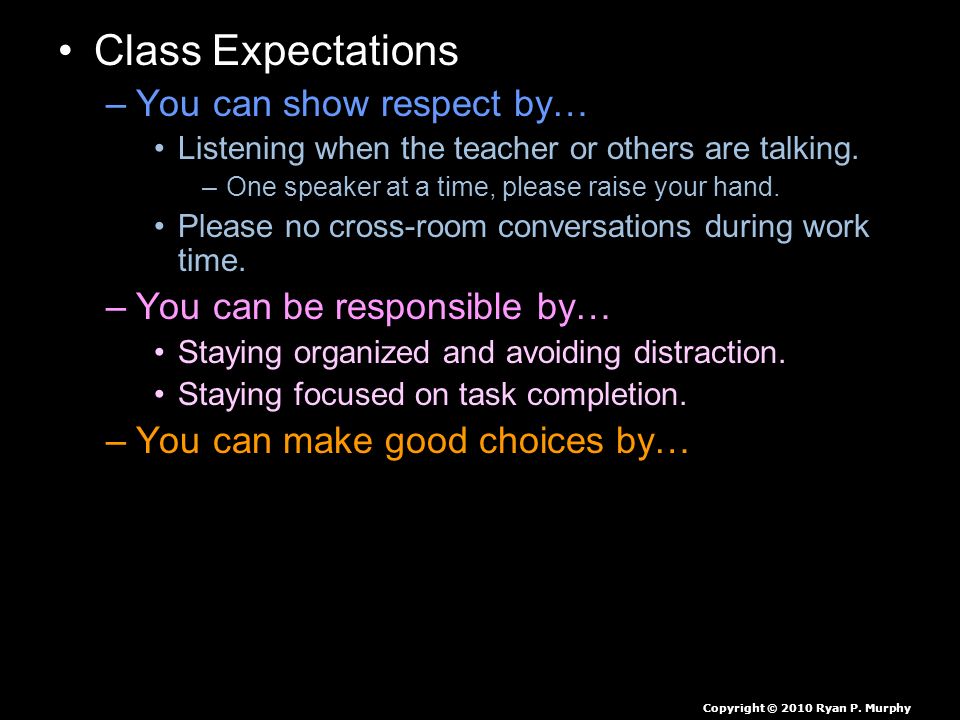 • Class Expectations

– You can show respect by…

• Listening when the teacher or others are talking.

– One speaker at a time, please raise your hand.

• Please no cross-room conversations during work time.

– You can be responsible by…

• Staying organized and avoiding distraction.

• Staying focused on task completion.

– You can make good choices by…

Copyright © 2010 Ryan P. Murphy